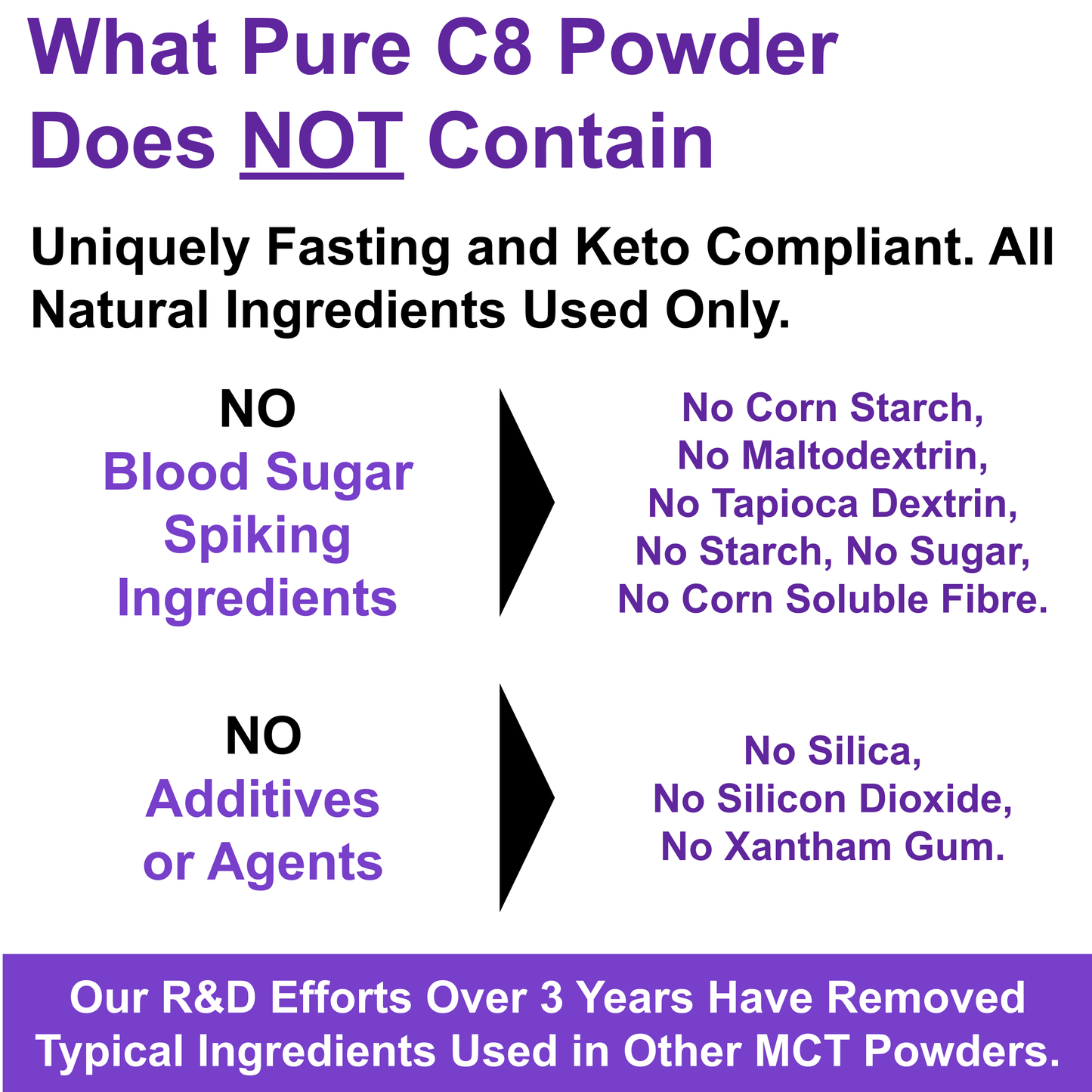 What Pure C8 Powder Does NOT Contain

Uniquely Fasting and Keto Compliant. All Natural Ingredients Used Only.

NO
Blood Sugar Spiking Ingredients

No Corn Starch,
No Maltodextrin,
No Tapioca Dextrin,
No Starch, No Sugar,
No Corn Soluble Fibre.

NO
Additives or Agents

No Silica,
No Silicon Dioxide,
No Xantham Gum.

Our R&D Efforts Over 3 Years Have Removed Typical Ingredients Used in Other MCT Powders.